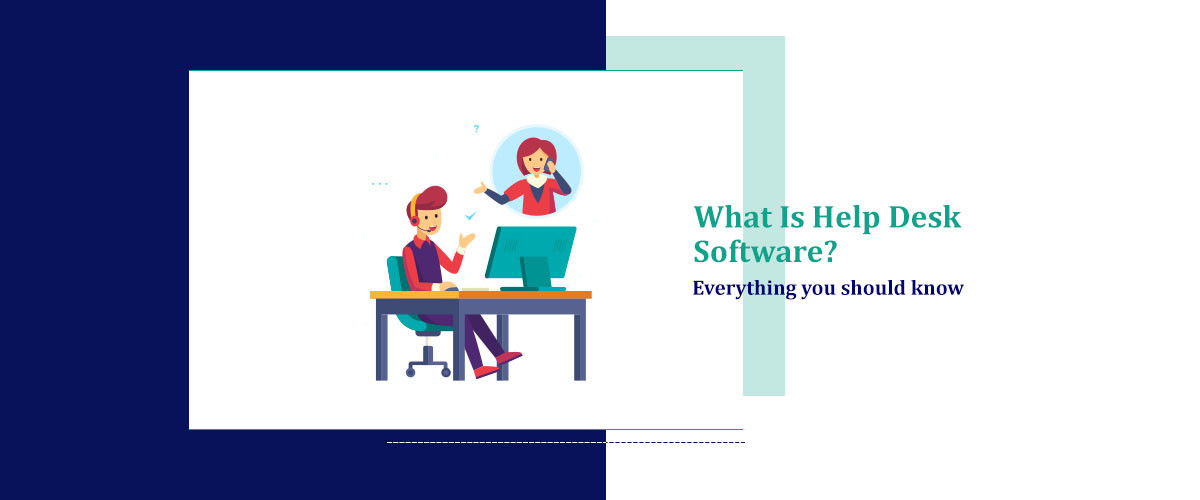 ?

...

What Is Help Desk Software?

Everything you should know